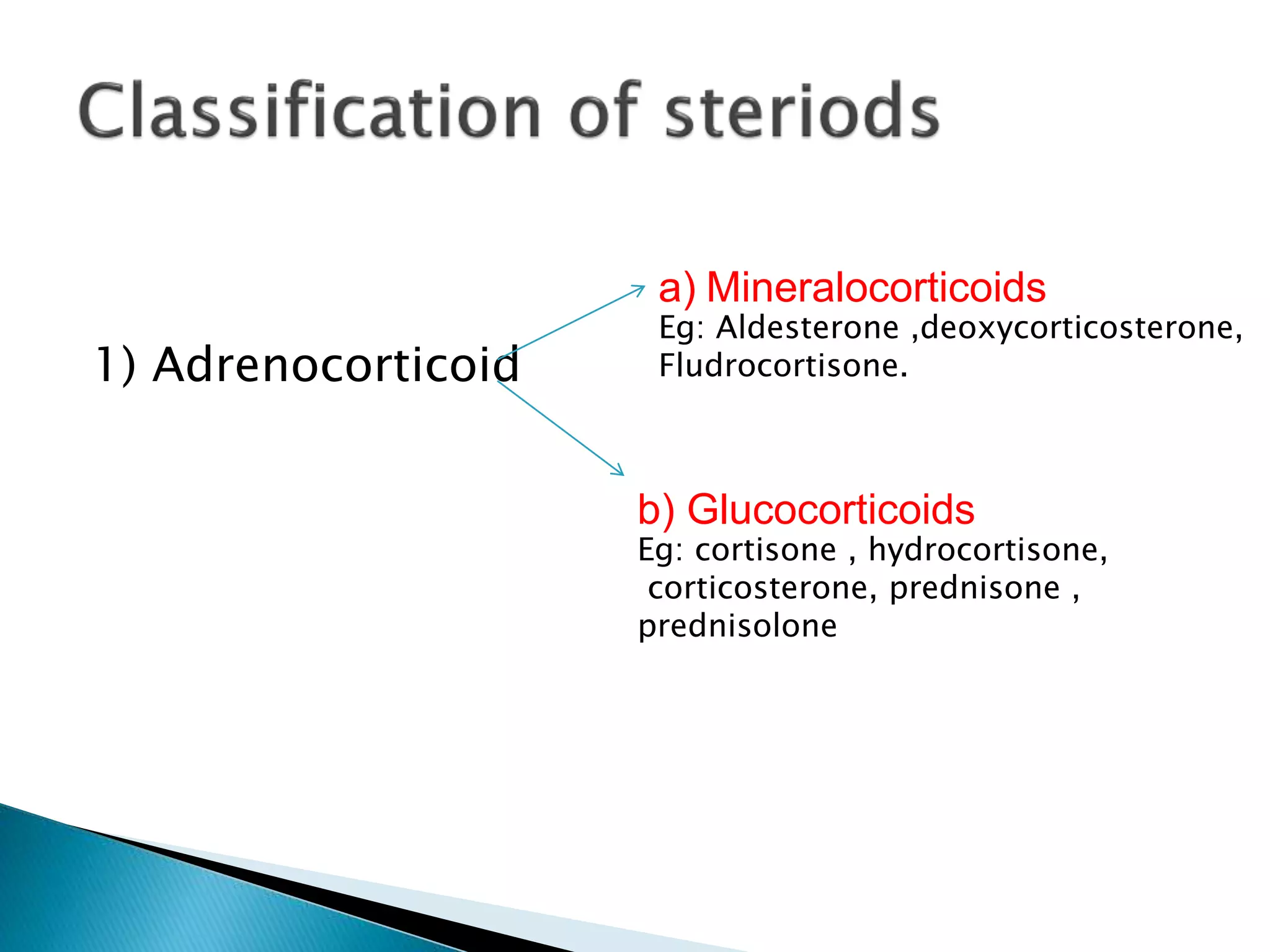 Classification of steriods

1) Adrenocorticoid

a) Mineralocorticoids
Eg: Aldesterone ,deoxycorticosterone, Fludrocortisone.

b) Glucocorticoids
Eg: cortisone , hydrocortisone, corticosterone, prednisone , prednisolone